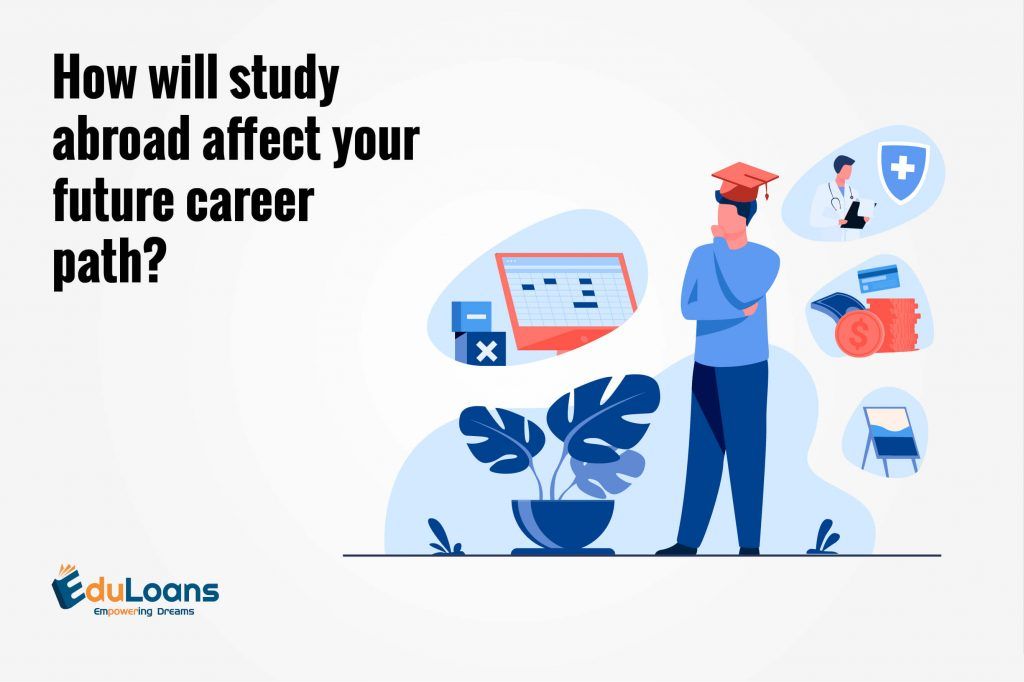 How will study abroad affect your future career path?

EduLoans
Empowering Dreams